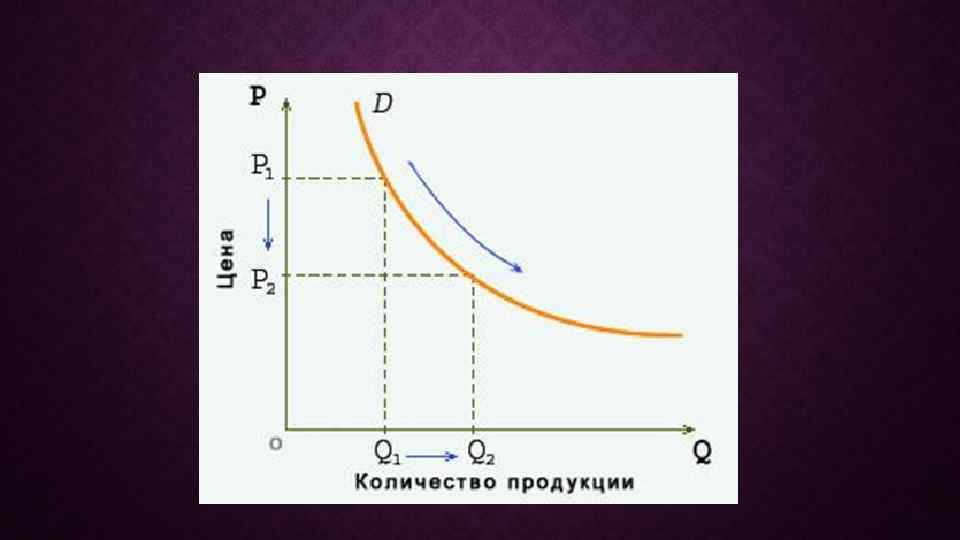 P
D
$P_1$
Цена
$P_2$
o
$Q_1$
$Q_2$
Q
Количество продукции